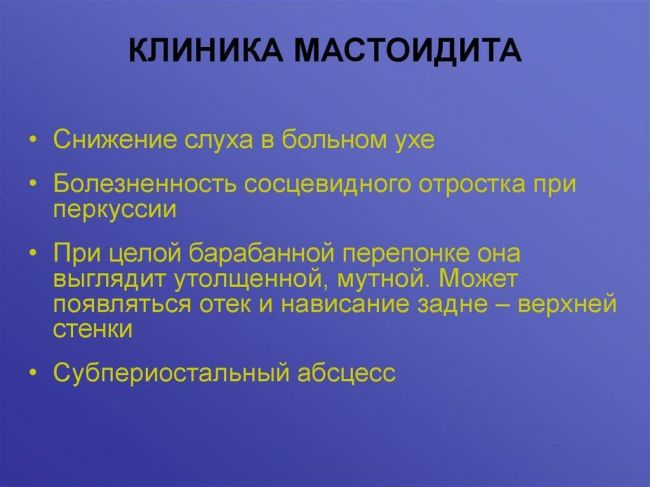 КЛИНИКА МАСТОИДИТА

• Снижение слуха в больном ухе

• Болезненность сосцевидного отростка при перкуссии

• При целой барабанной перепонке она выглядит утолщенной, мутной. Может появляться отек и нависание задне – верхней стенки

• Субпериостальный абсцесс